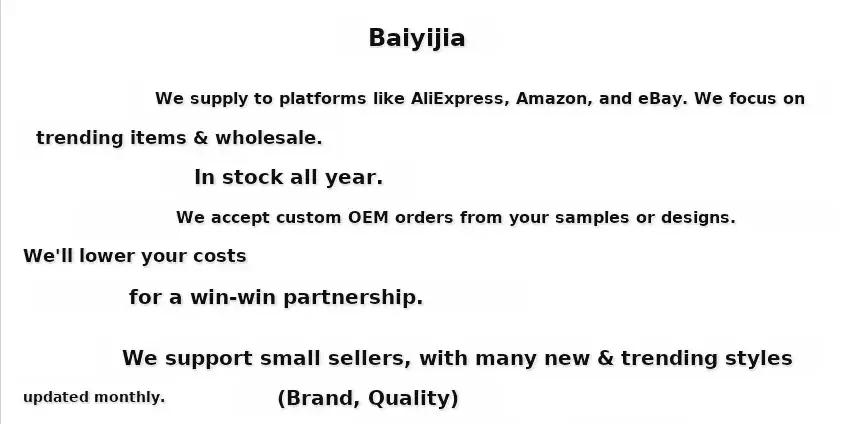 Baiyijia

We supply to platforms like AliExpress, Amazon, and eBay. We focus on trending items & wholesale.

In stock all year.

We accept custom OEM orders from your samples or designs.

We'll lower your costs

for a win-win partnership.

We support small sellers, with many new & trending styles updated monthly.

(Brand, Quality)